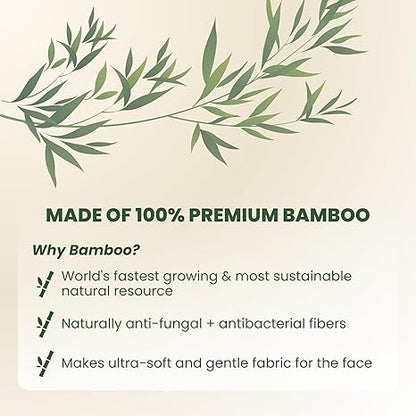 MADE OF 100% PREMIUM BAMBOO

Why Bamboo?

World's fastest growing & most sustainable natural resource

Naturally anti-fungal + antibacterial fibers

Makes ultra-soft and gentle fabric for the face